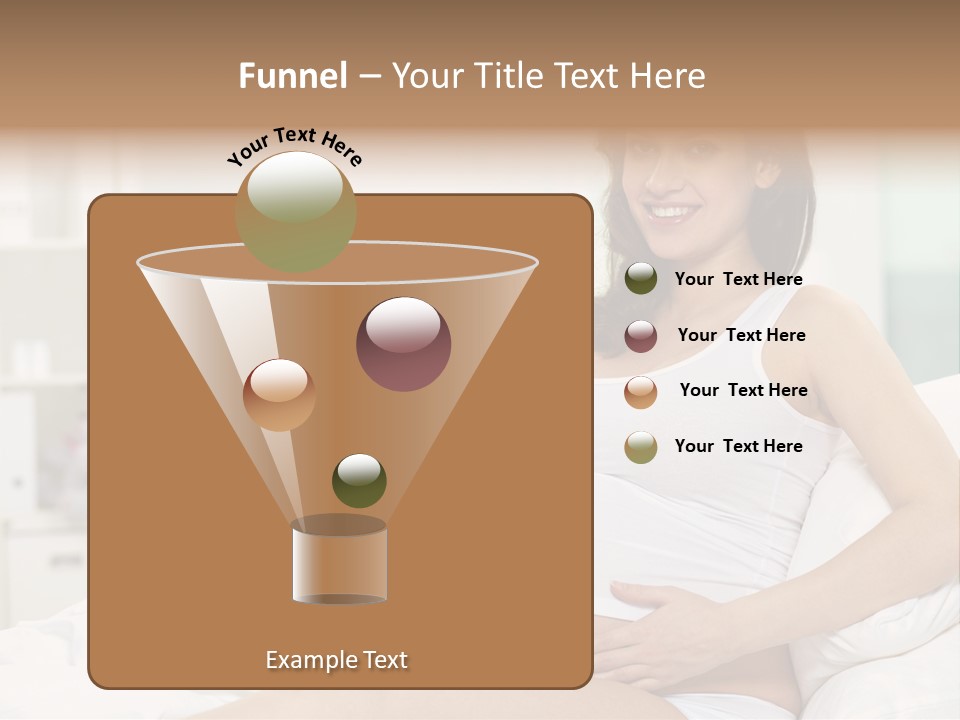 Funnel – Your Title Text Here

Your Text Here

Your Text Here

Your Text Here

Your Text Here

Your Text Here

Example Text